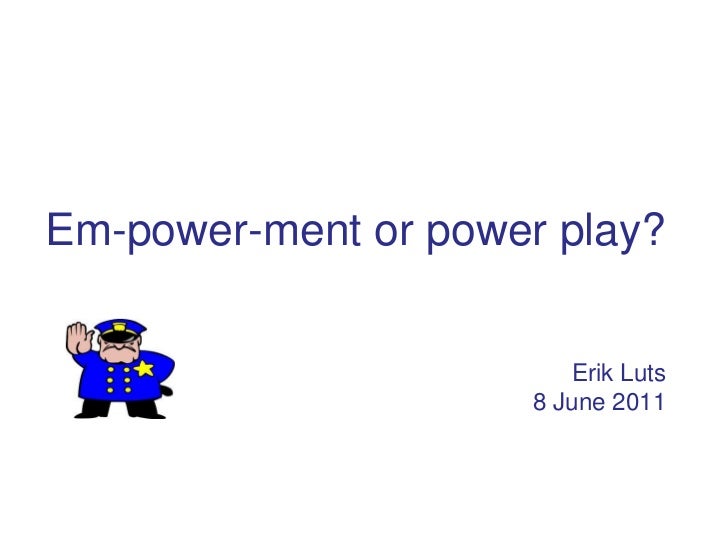 Em-power-ment or power play?

Erik Luts
8 June 2011